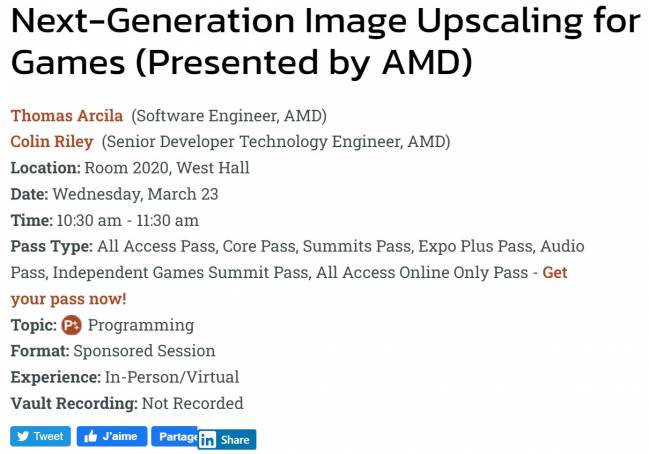 Next-Generation Image Upscaling for Games (Presented by AMD)

Thomas Arcila (Software Engineer, AMD)
Colin Riley (Senior Developer Technology Engineer, AMD)
Location: Room 2020, West Hall
Date: Wednesday, March 23
Time: 10:30 am - 11:30 am
Pass Type: All Access Pass, Core Pass, Summits Pass, Expo Plus Pass, Audio Pass, Independent Games Summit Pass, All Access Online Only Pass - Get your pass now!
Topic: P+ Programming
Format: Sponsored Session
Experience: In-Person/Virtual
Vault Recording: Not Recorded

Tweet J'aime Partage in Share